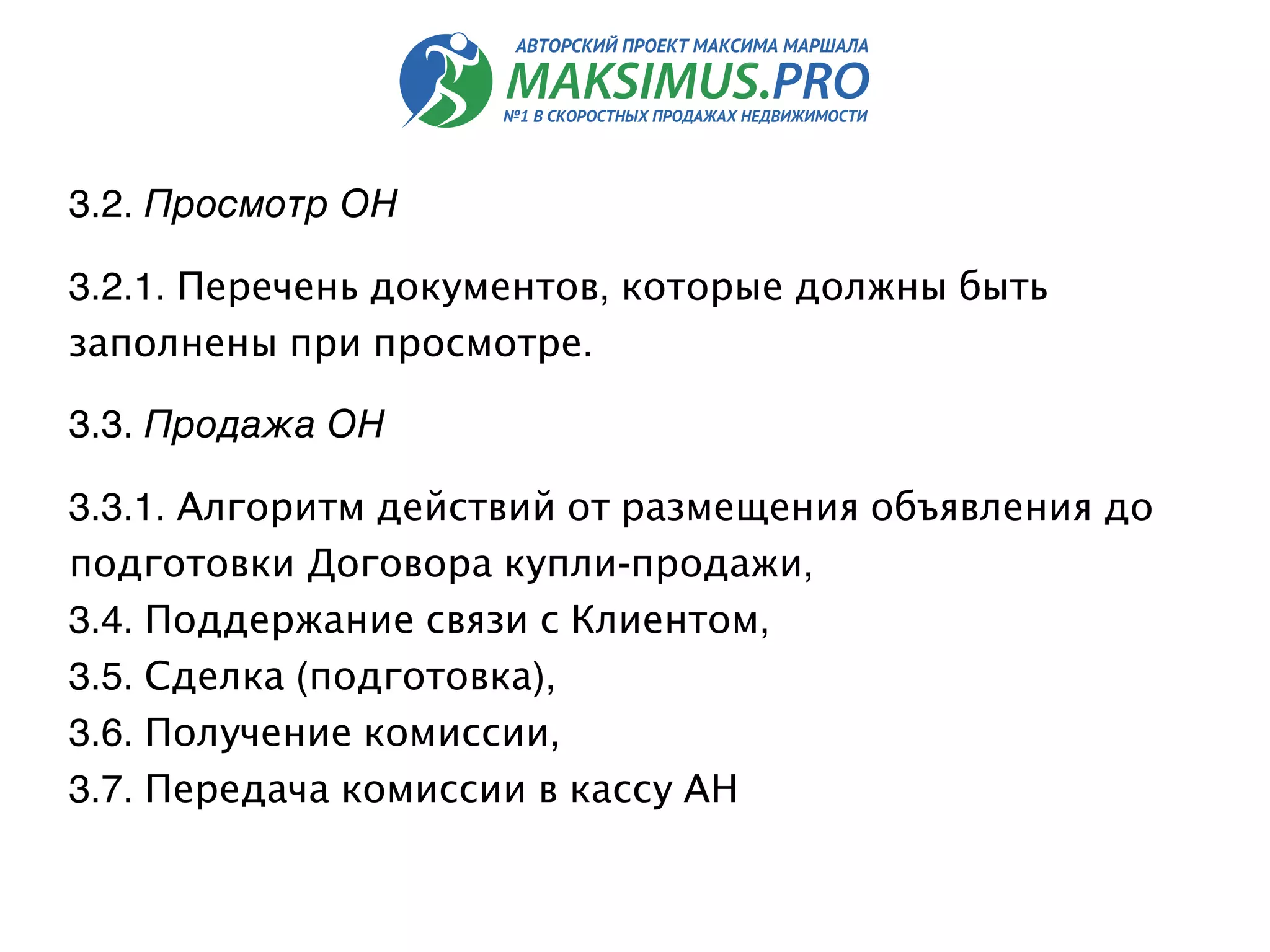 АВТОРСКИЙ ПРОЕКТ МАКСИМА МАРШАЛА
MAKSIMUS.PRO
№1 В СКОРОСТНЫХ ПРОДАЖАХ НЕДВИЖИМОСТИ

3.2. Просмотр ОН

3.2.1. Перечень документов, которые должны быть заполнены при просмотре.

3.3. Продажа ОН

3.3.1. Алгоритм действий от размещения объявления до подготовки Договора купли-продажи,
3.4. Поддержание связи с Клиентом,
3.5. Сделка (подготовка),
3.6. Получение комиссии,
3.7. Передача комиссии в кассу АН